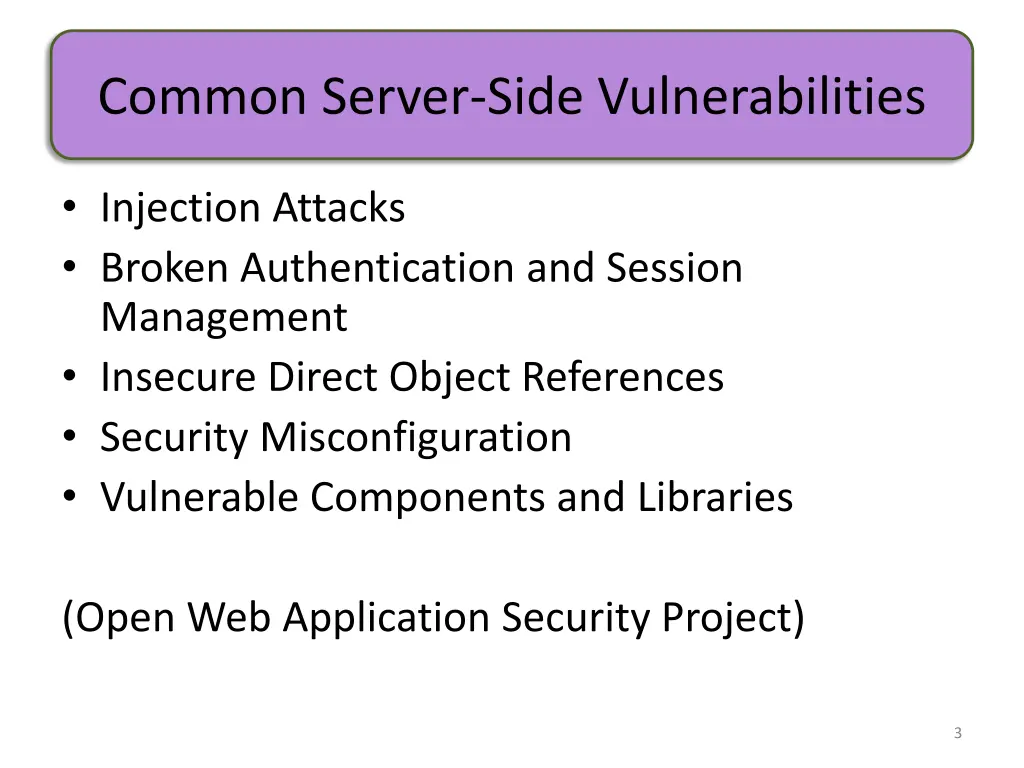 Common Server-Side Vulnerabilities

• Injection Attacks
• Broken Authentication and Session Management
• Insecure Direct Object References
• Security Misconfiguration
• Vulnerable Components and Libraries

(Open Web Application Security Project)

3